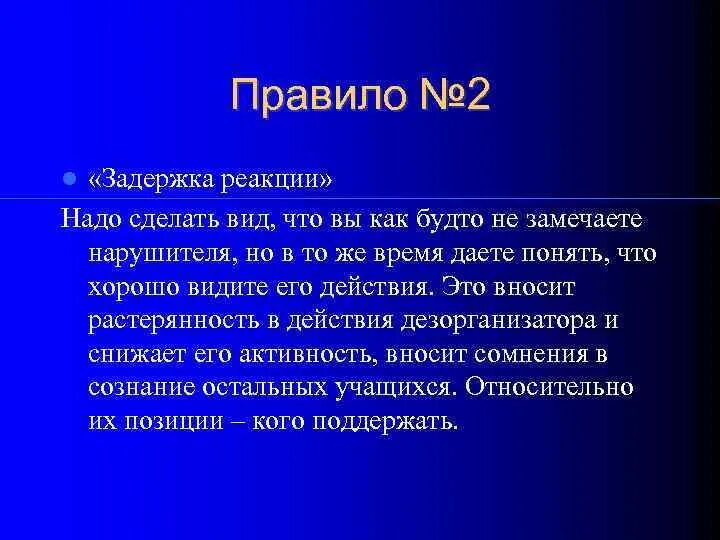 Правило №2

«Задержка реакции»

Надо сделать вид, что вы как будто не замечаете нарушителя, но в то же время даете понять, что хорошо видите его действия. Это вносит растерянность в действия дезорганизатора и снижает его активность, вносит сомнения в сознание остальных учащихся. Относительно их позиции – кого поддержать.